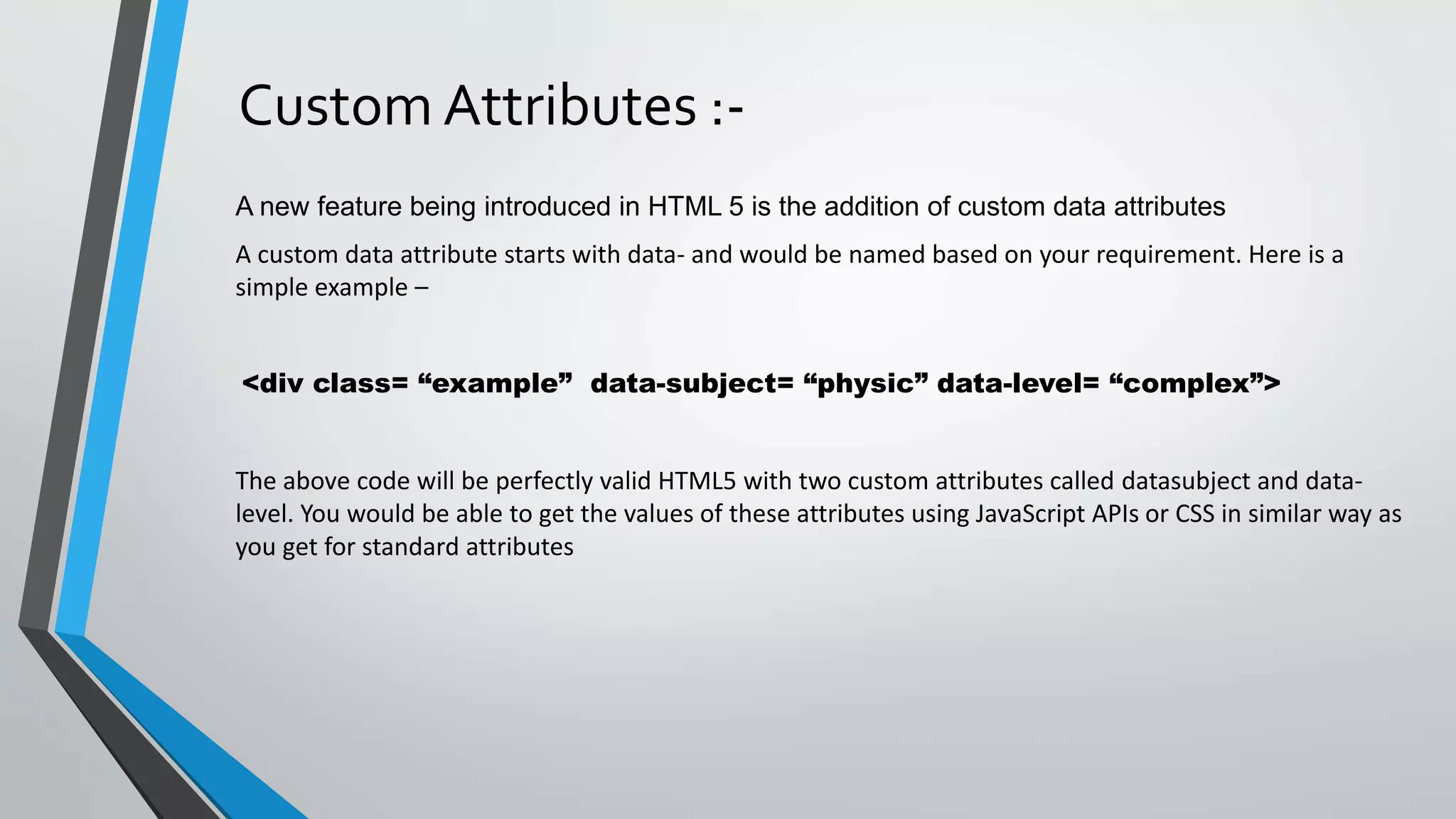 Custom Attributes :-

A new feature being introduced in HTML 5 is the addition of custom data attributes

A custom data attribute starts with data- and would be named based on your requirement. Here is a simple example –

<div class= “example”  data-subject= “physic” data-level= “complex”>

The above code will be perfectly valid HTML5 with two custom attributes called datasubject and data-level. You would be able to get the values of these attributes using JavaScript APIs or CSS in similar way as you get for standard attributes